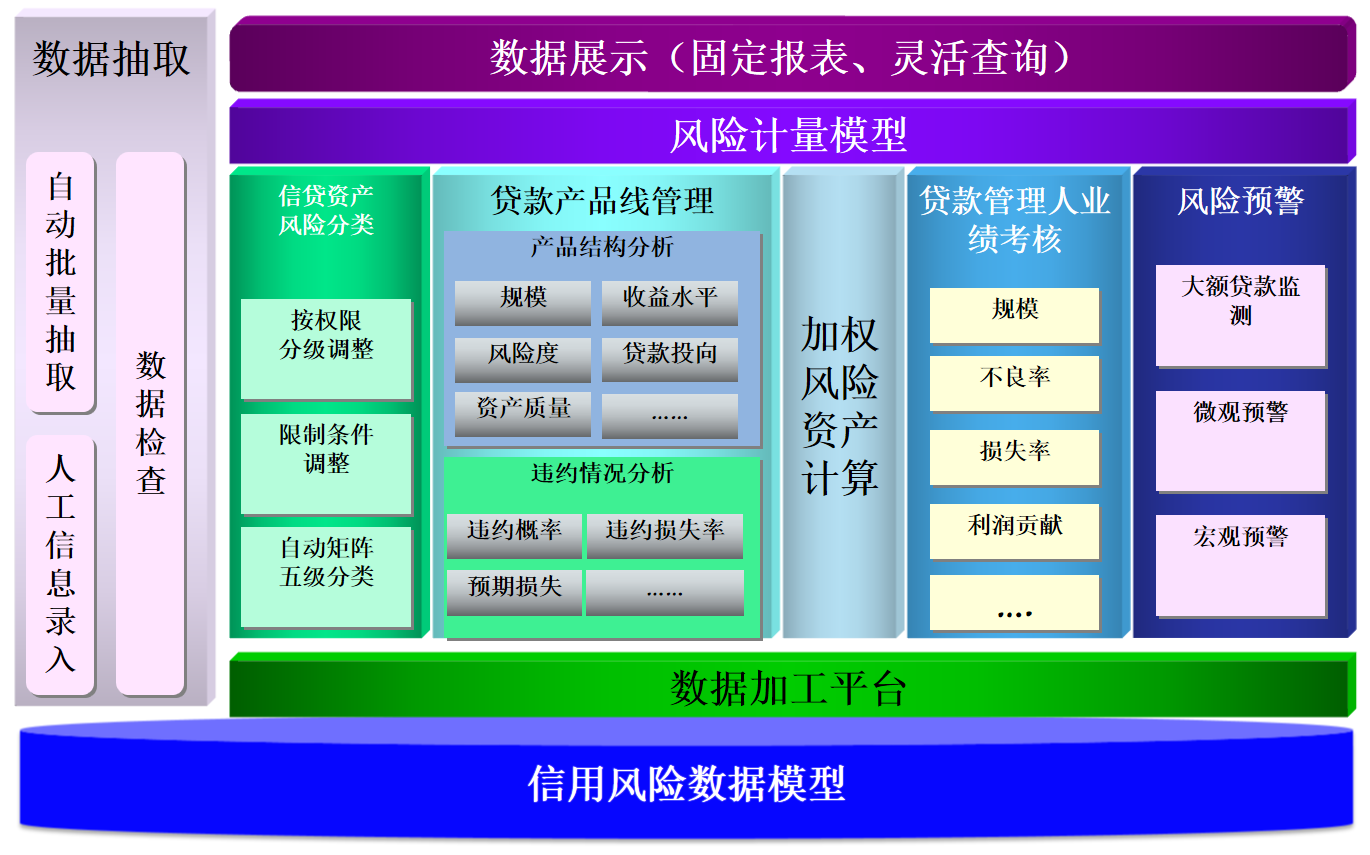 数据抽取

自动批量抽取

人工信息录入

数据检查

数据展示（固定报表、灵活查询）

风险计量模型

信贷资产风险分类

按权限分级调整

限制条件调整

自动矩阵五级分类

贷款产品线管理

产品结构分析

规模

收益水平

风险度

贷款投向

资产质量

……

违约情况分析

违约概率

违约损失率

预期损失

……

加权风险资产计算

贷款管理人业绩考核

规模

不良率

损失率

利润贡献

….

风险预警

大额贷款监测

微观预警

宏观预警

数据加工平台

信用风险数据模型